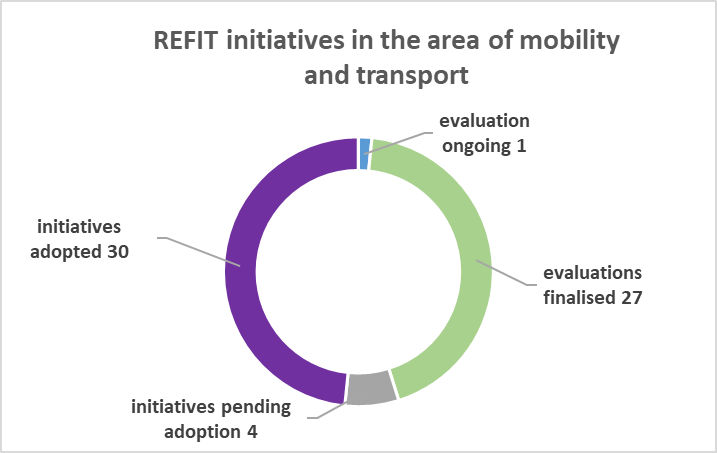 REFIT initiatives in the area of mobility and transport

evaluation ongoing 1

initiatives adopted 30

evaluations finalised 27

initiatives pending adoption 4